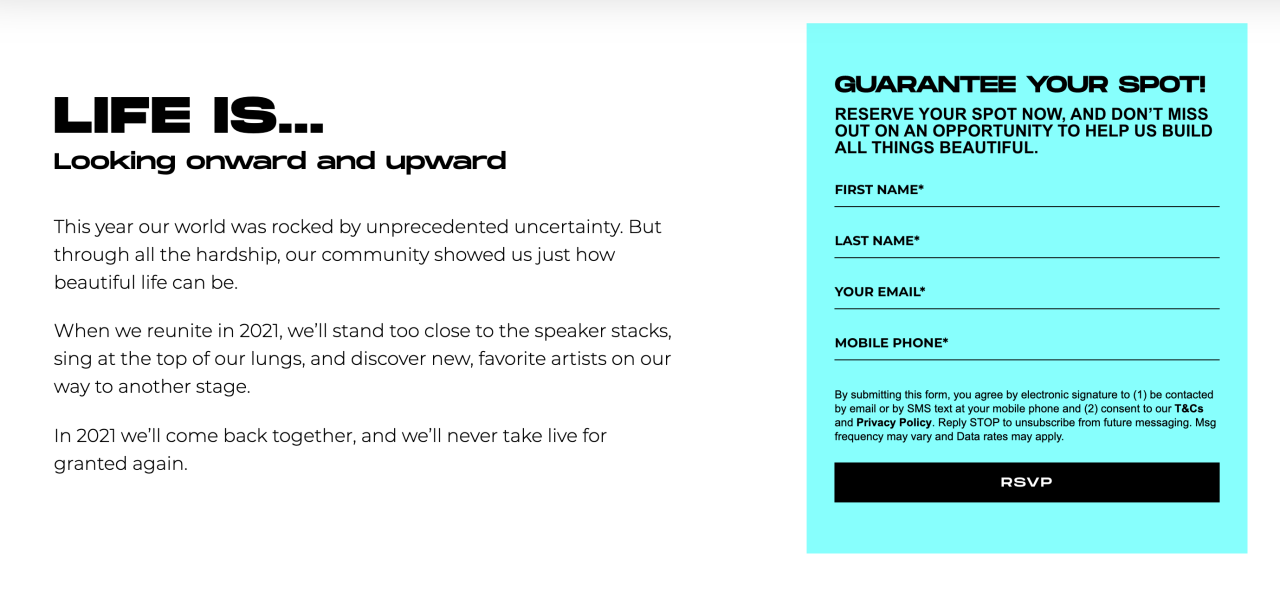 LIFE IS...
Looking onward and upward

This year our world was rocked by unprecedented uncertainty. But through all the hardship, our community showed us just how beautiful life can be.

When we reunite in 2021, we'll stand too close to the speaker stacks, sing at the top of our lungs, and discover new, favorite artists on our way to another stage.

In 2021 we'll come back together, and we'll never take live for granted again.

GUARANTEE YOUR SPOT!

RESERVE YOUR SPOT NOW, AND DON'T MISS OUT ON AN OPPORTUNITY TO HELP US BUILD ALL THINGS BEAUTIFUL.

FIRST NAME*

LAST NAME*

YOUR EMAIL*

MOBILE PHONE*

By submitting this form, you agree by electronic signature to (1) be contacted by email or by SMS text at your mobile phone and (2) consent to our T&Cs and Privacy Policy. Reply STOP to unsubscribe from future messaging. Msg frequency may vary and Data rates may apply.

RSVP